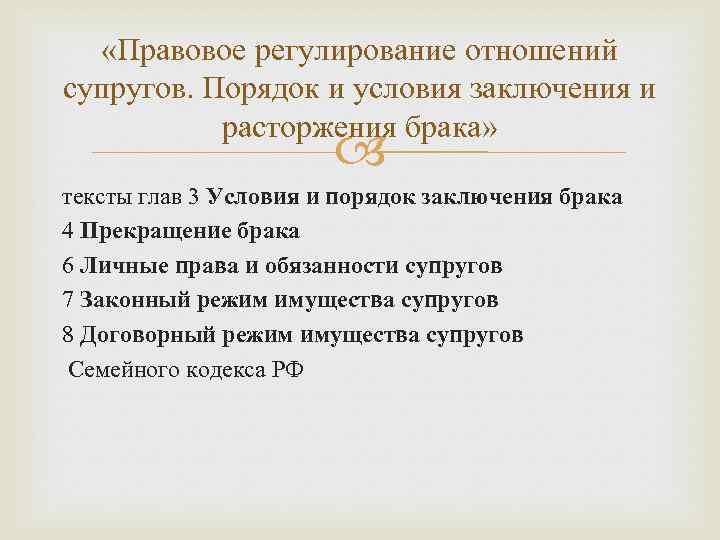 «Правовое регулирование отношений супругов. Порядок и условия заключения и расторжения брака»

тексты глав 3 Условия и порядок заключения брака
4 Прекращение брака
6 Личные права и обязанности супругов
7 Законный режим имущества супругов
8 Договорный режим имущества супругов
Семейного кодекса РФ